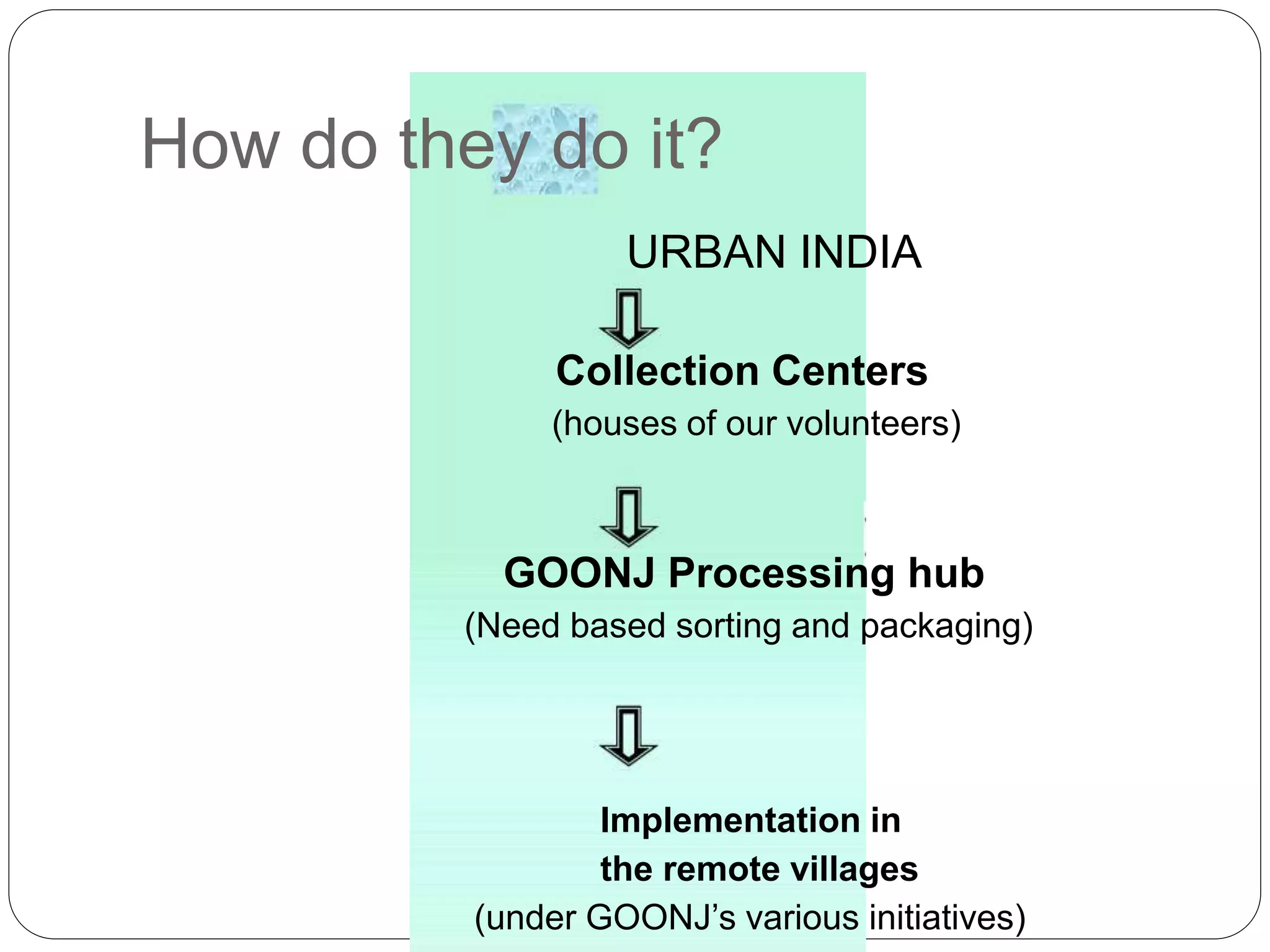 How do they do it?

URBAN INDIA

Collection Centers
(houses of our volunteers)

GOONJ Processing hub
(Need based sorting and packaging)

Implementation in
the remote villages
(under GOONJ’s various initiatives)